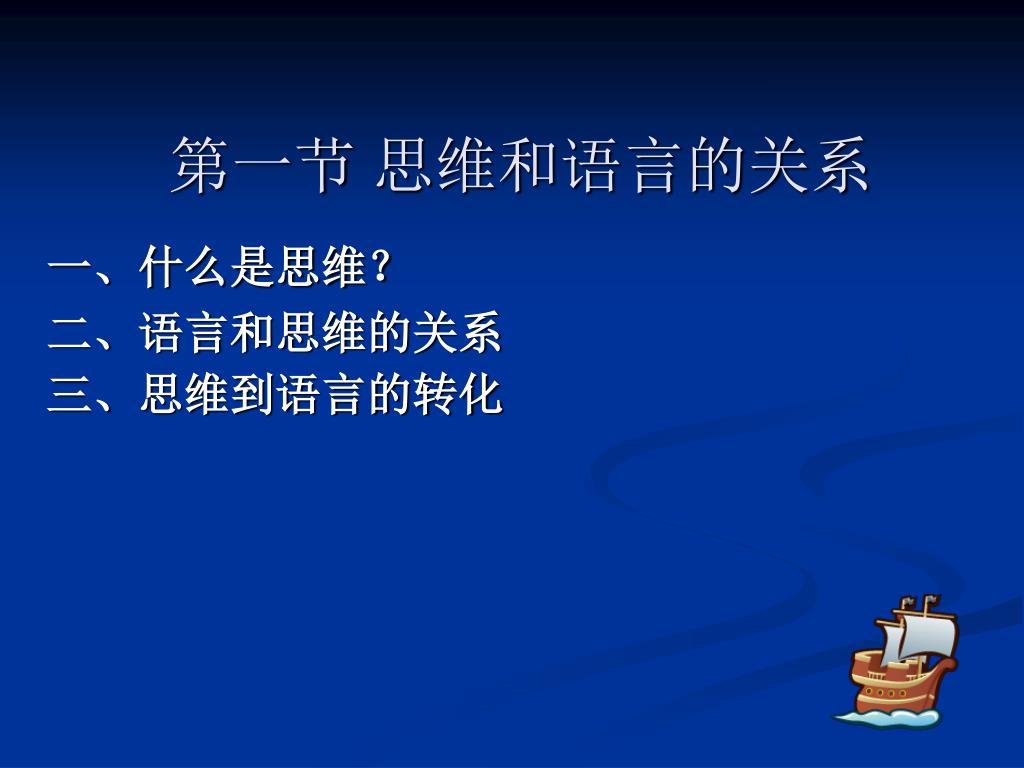 第一节 思维和语言的关系

一、什么是思维？
二、语言和思维的关系
三、思维到语言的转化